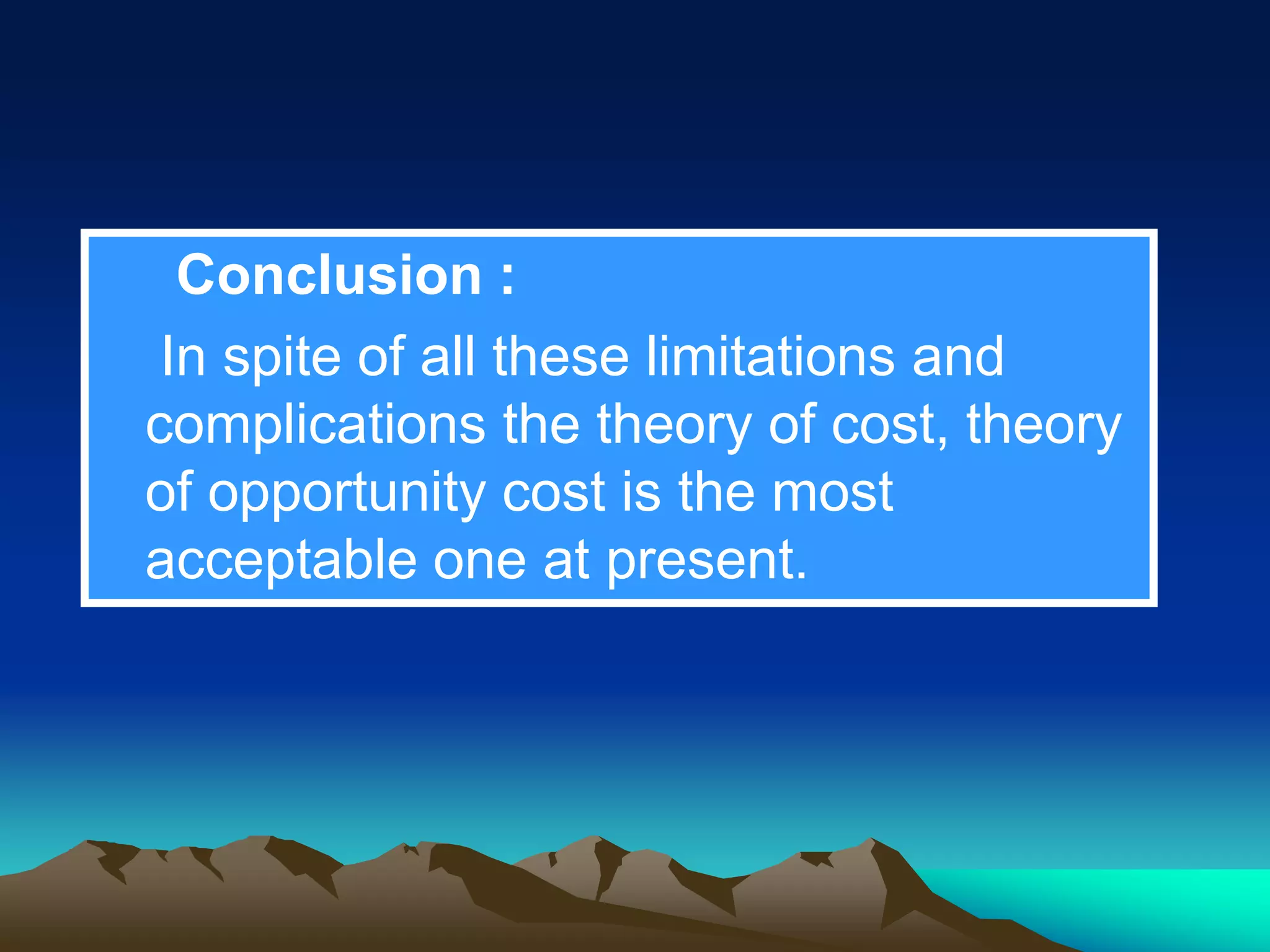 Conclusion :

In spite of all these limitations and complications the theory of cost, theory of opportunity cost is the most acceptable one at present.